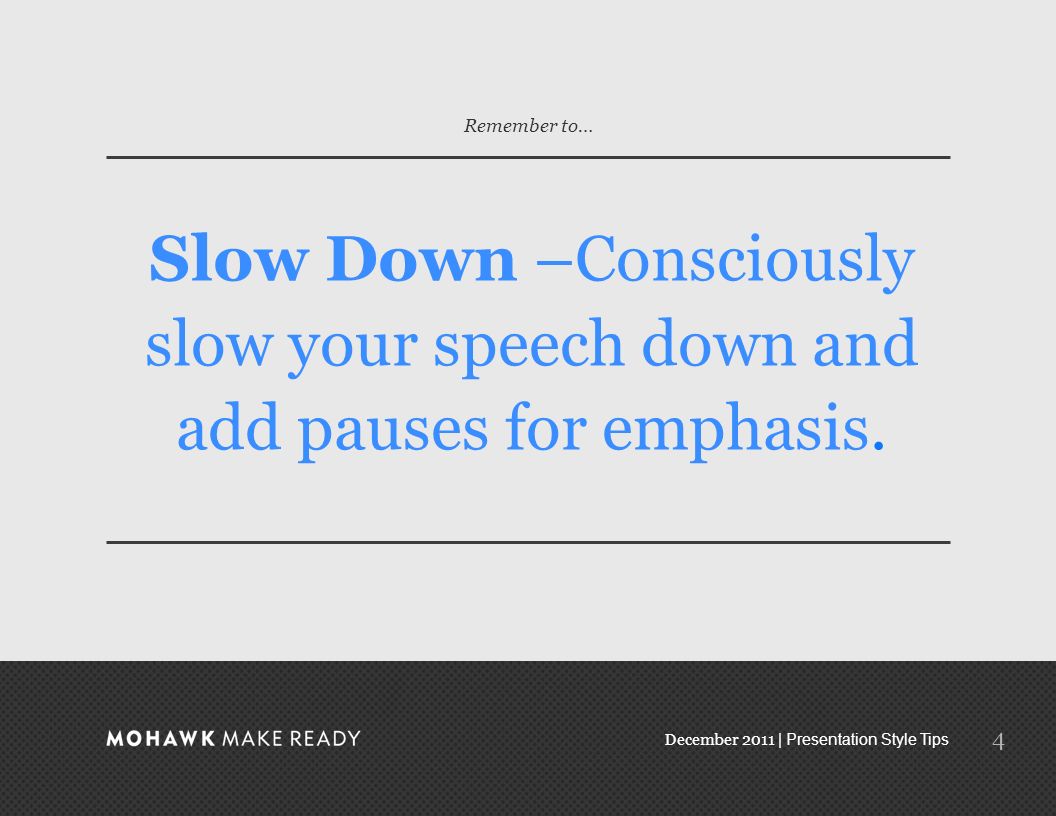 Remember to...

Slow Down –Consciously slow your speech down and add pauses for emphasis.

MOHAWK MAKE READY

December 2011 | Presentation Style Tips

4